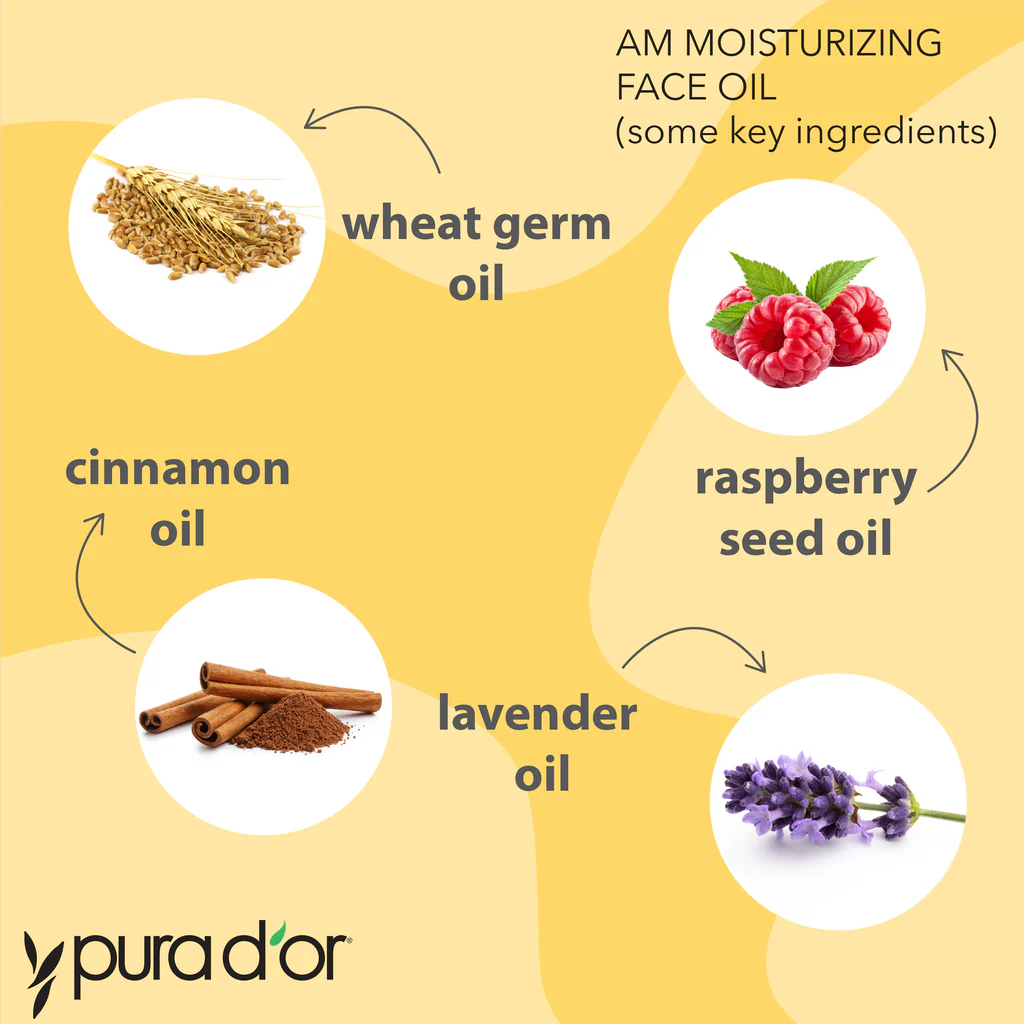 AM MOISTURIZING FACE OIL
(some key ingredients)

wheat germ oil

raspberry seed oil

cinnamon oil

lavender oil

pura d'or